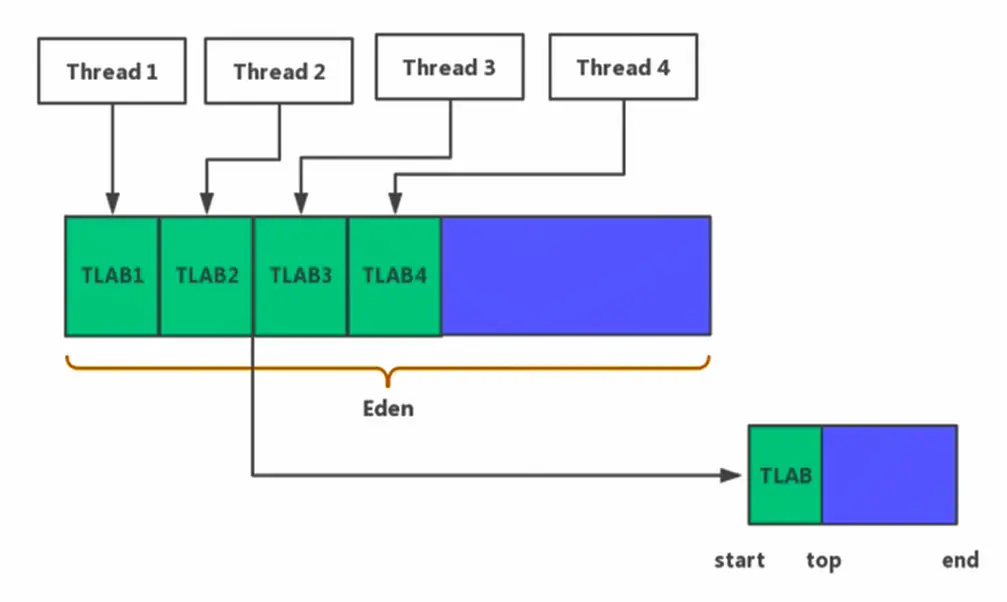 Thread 1
Thread 2
Thread 3
Thread 4

TLAB1
TLAB2
TLAB3
TLAB4

Eden

TLAB

start
top
end